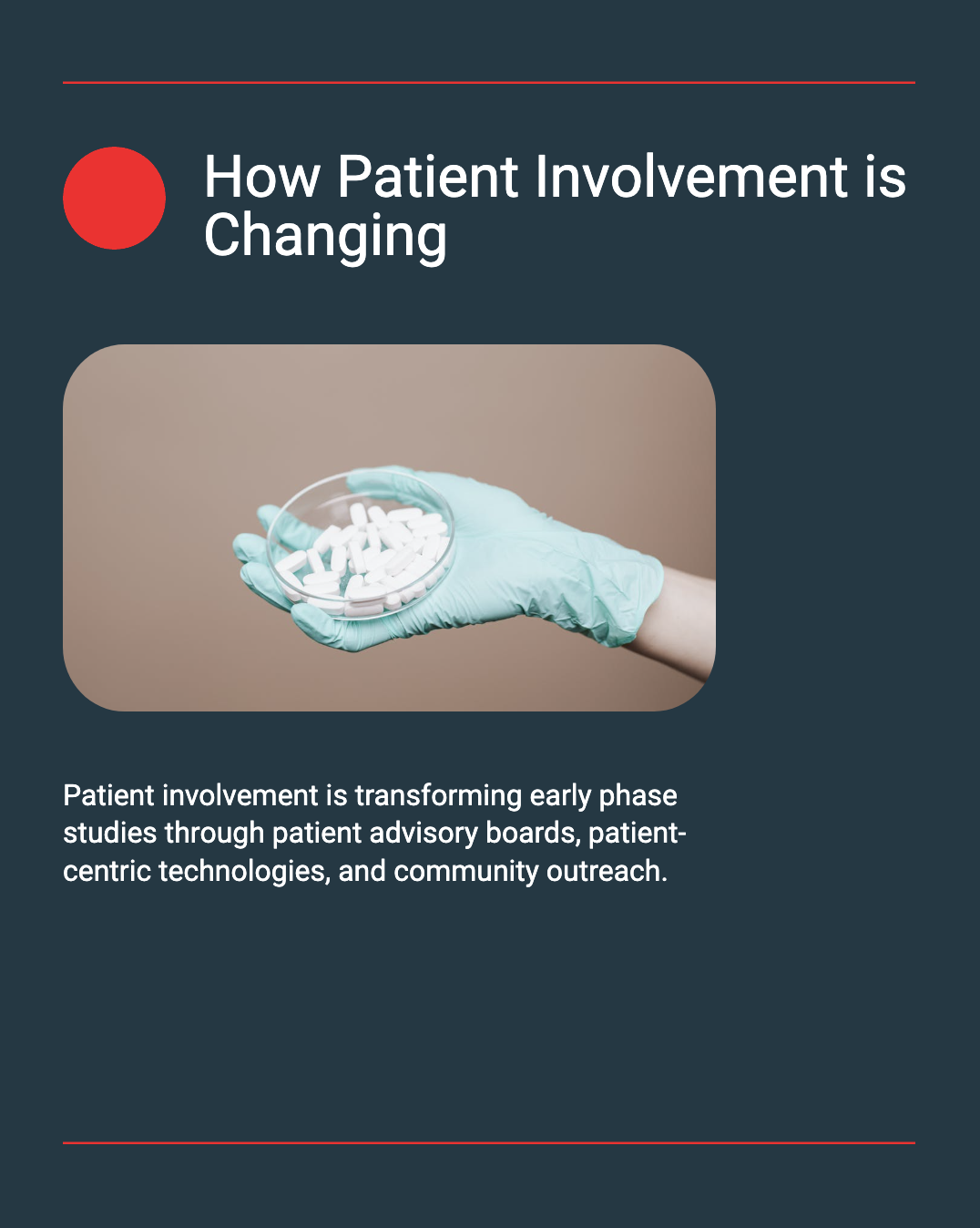 How Patient Involvement is Changing

Patient involvement is transforming early phase studies through patient advisory boards, patient-centric technologies, and community outreach.